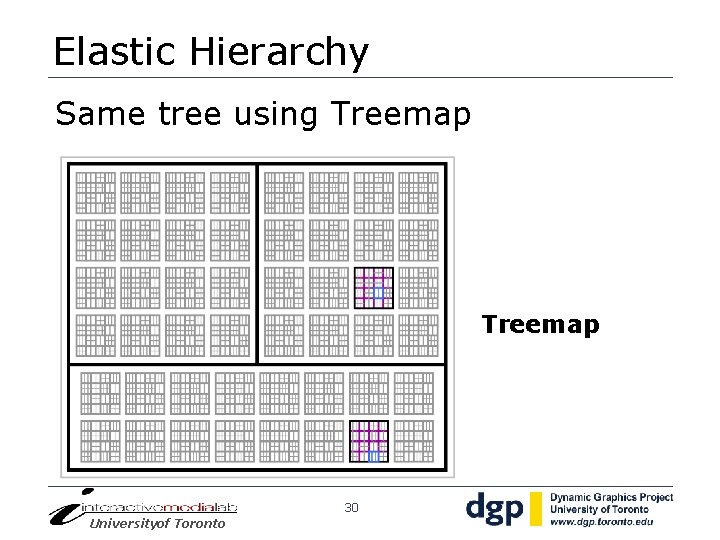 Elastic Hierarchy

Same tree using Treemap

Treemap

interactivemedialab
Universityof Toronto

30

dgp
Dynamic Graphics Project
University of Toronto
www.dgp.toronto.edu